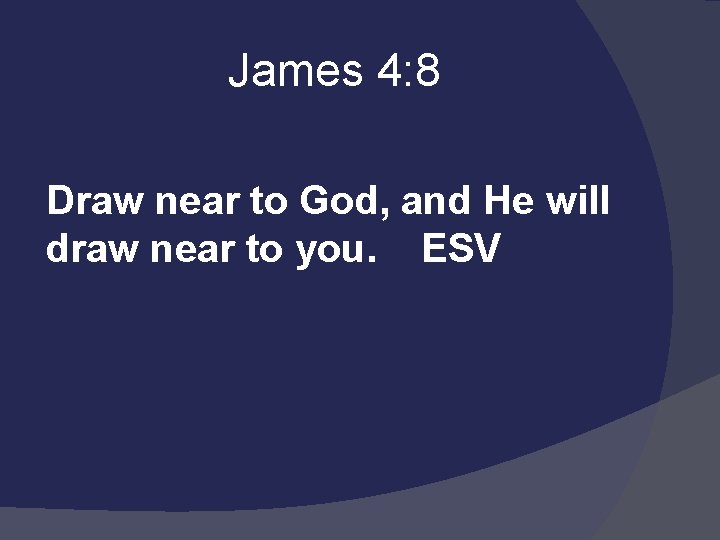 James 4:8

Draw near to God, and He will draw near to you. ESV